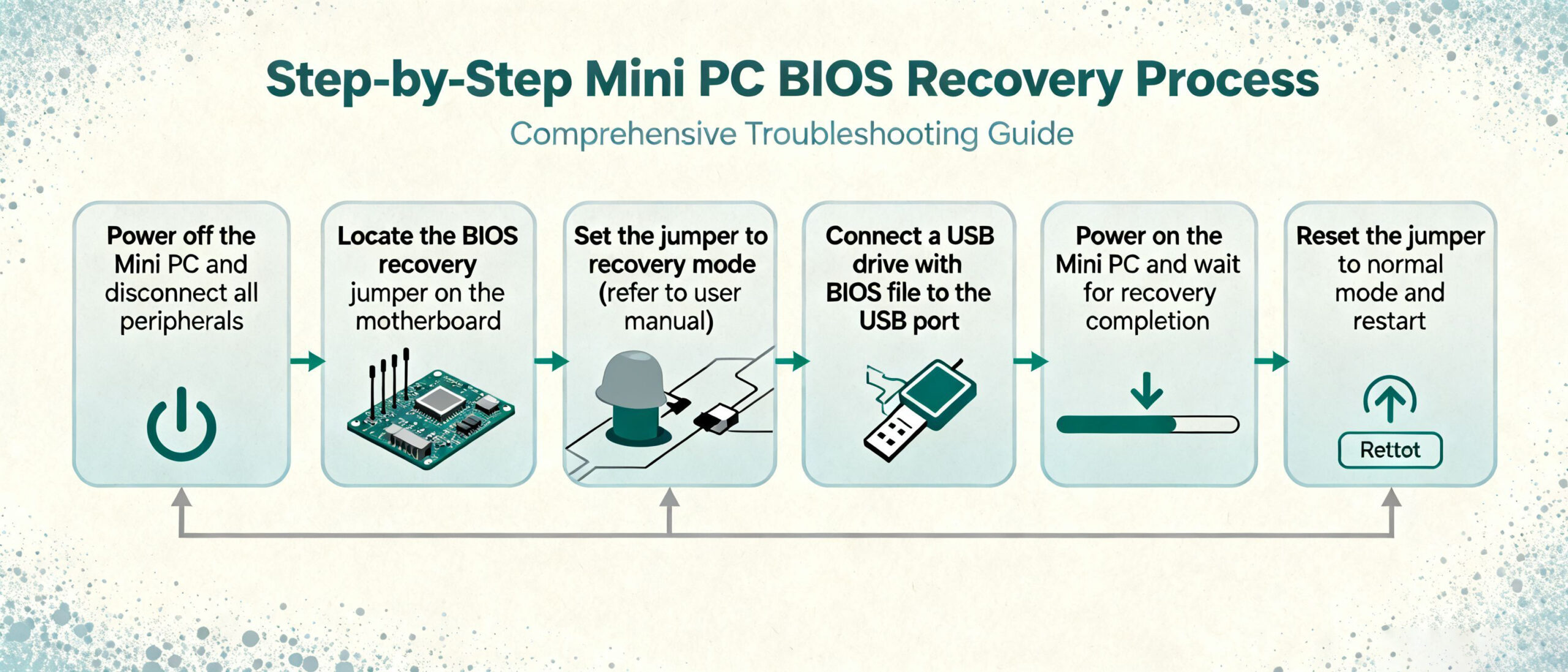 Step-by-Step Mini PC BIOS Recovery Process

Comprehensive Troubleshooting Guide

Power off the Mini PC and disconnect all peripherals

Locate the BIOS recovery jumper on the motherboard

Set the jumper to recovery mode (refer to user manual)

Connect a USB drive with BIOS file to the USB port

Power on the Mini PC and wait for recovery completion

Reset the jumper to normal mode and restart

Rettot